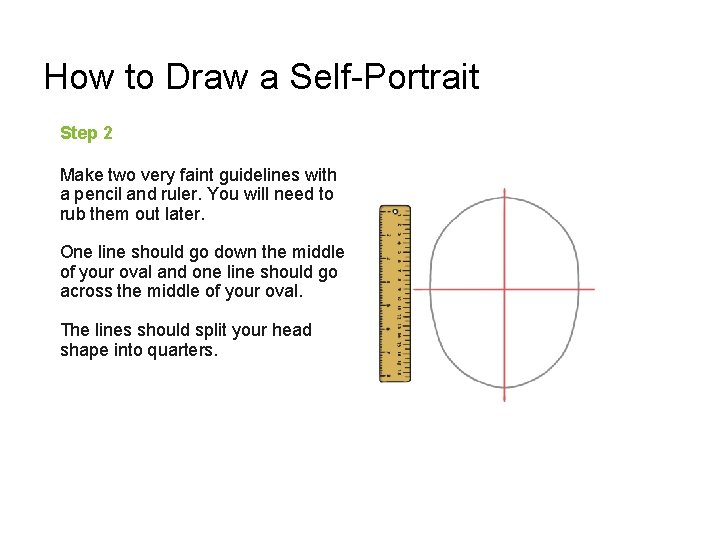 How to Draw a Self-Portrait

Step 2

Make two very faint guidelines with a pencil and ruler. You will need to rub them out later.

One line should go down the middle of your oval and one line should go across the middle of your oval.

The lines should split your head shape into quarters.